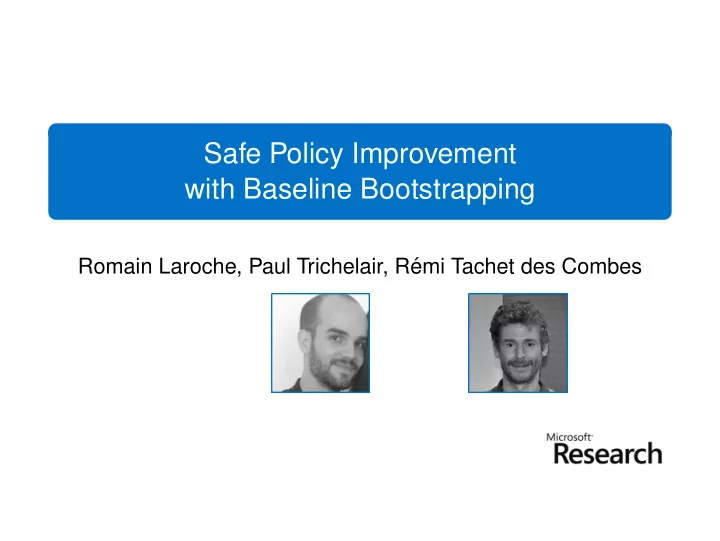 Safe Policy Improvement
with Baseline Bootstrapping

Romain Laroche, Paul Trichelair, Rémi Tachet des Combes

Microsoft
Research